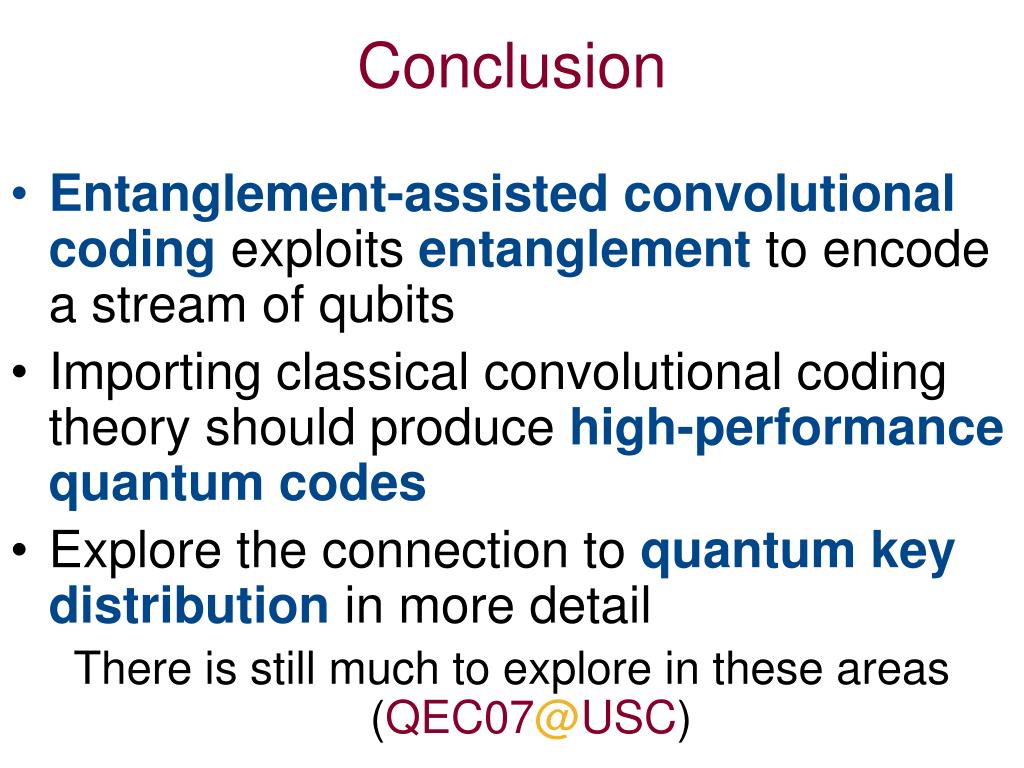 Conclusion

• Entanglement-assisted convolutional coding exploits entanglement to encode a stream of qubits
• Importing classical convolutional coding theory should produce high-performance quantum codes
• Explore the connection to quantum key distribution in more detail

There is still much to explore in these areas (QEC07@USC)